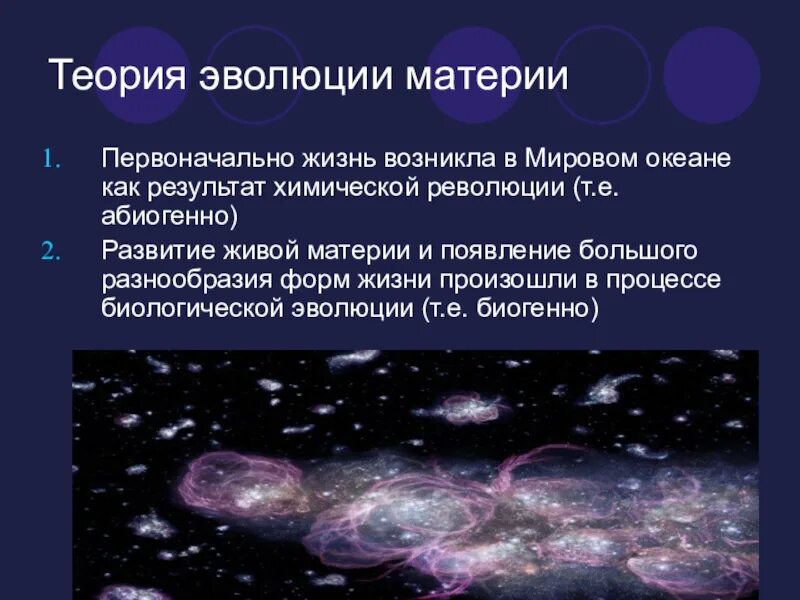 Теория эволюции материи

1. Первоначально жизнь возникла в Мировом океане как результат химической революции (т.е. абиогенно)
2. Развитие живой материи и появление большого разнообразия форм жизни произошли в процессе биологической эволюции (т.е. биогенно)